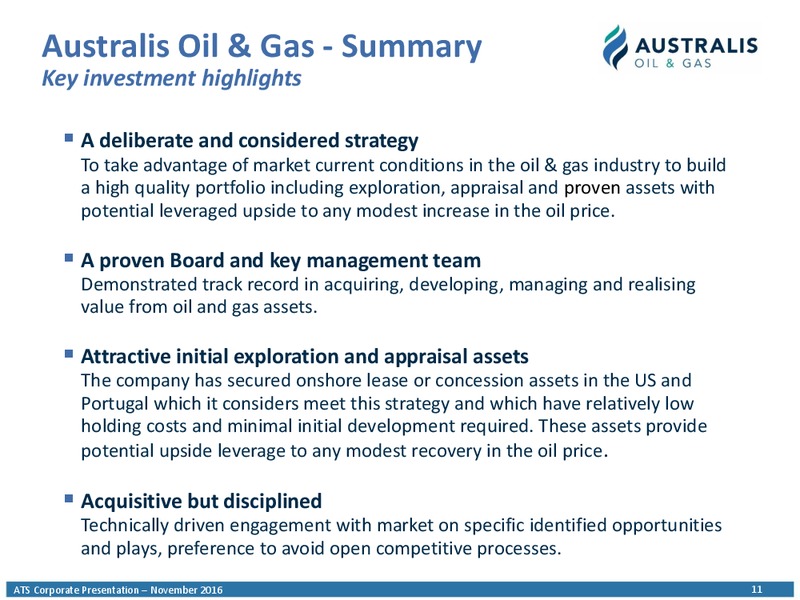 Australis Oil & Gas - Summary
Key investment highlights

AUSTRALIS
OIL & GAS

▪ A deliberate and considered strategy
To take advantage of market current conditions in the oil & gas industry to build a high quality portfolio including exploration, appraisal and proven assets with potential leveraged upside to any modest increase in the oil price.

▪ A proven Board and key management team
Demonstrated track record in acquiring, developing, managing and realising value from oil and gas assets.

▪ Attractive initial exploration and appraisal assets
The company has secured onshore lease or concession assets in the US and Portugal which it considers meet this strategy and which have relatively low holding costs and minimal initial development required. These assets provide potential upside leverage to any modest recovery in the oil price.

▪ Acquisitive but disciplined
Technically driven engagement with market on specific identified opportunities and plays, preference to avoid open competitive processes.

ATS Corporate Presentation – November 2016
11